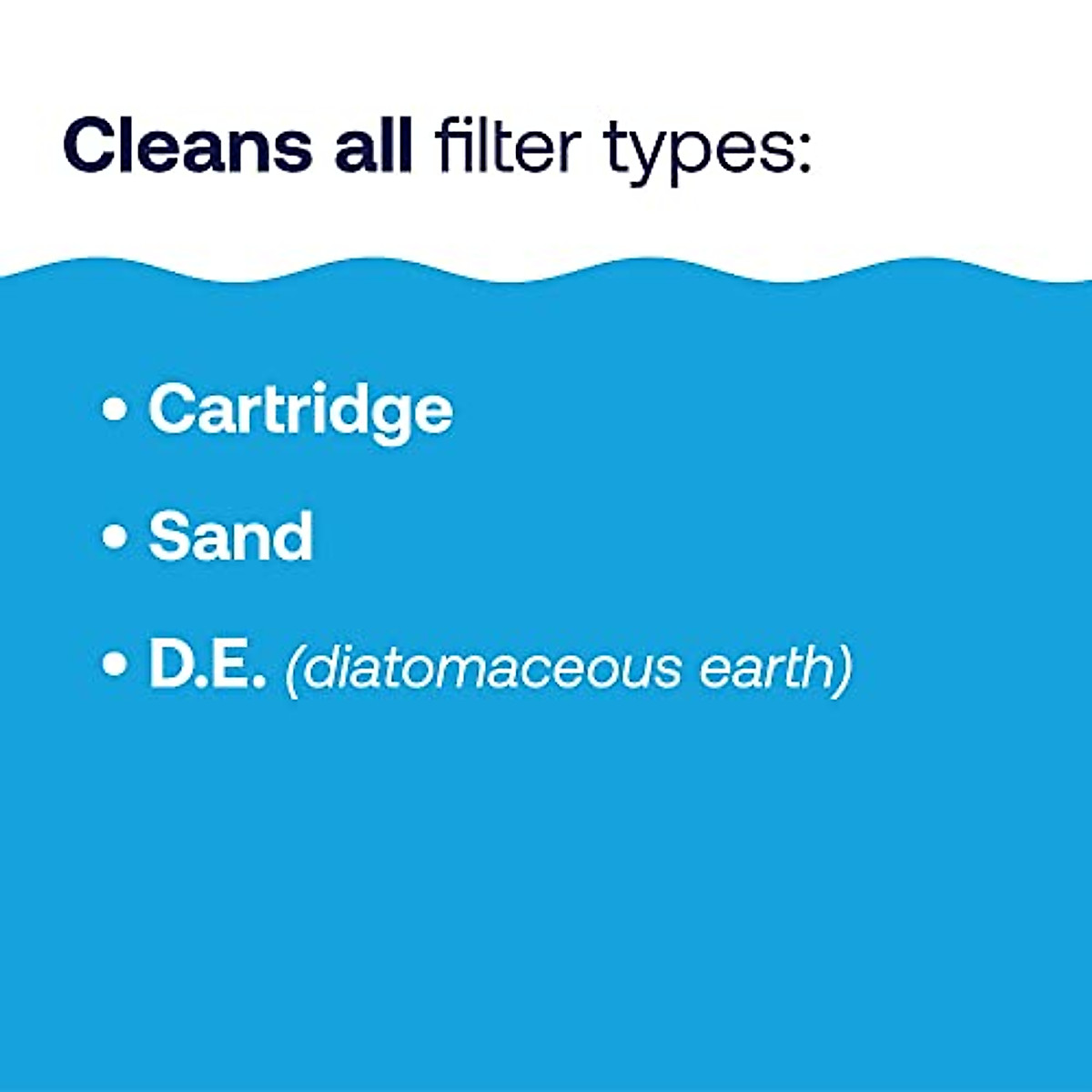 Cleans all filter types:

• Cartridge
• Sand
• D.E. (diatomaceous earth)